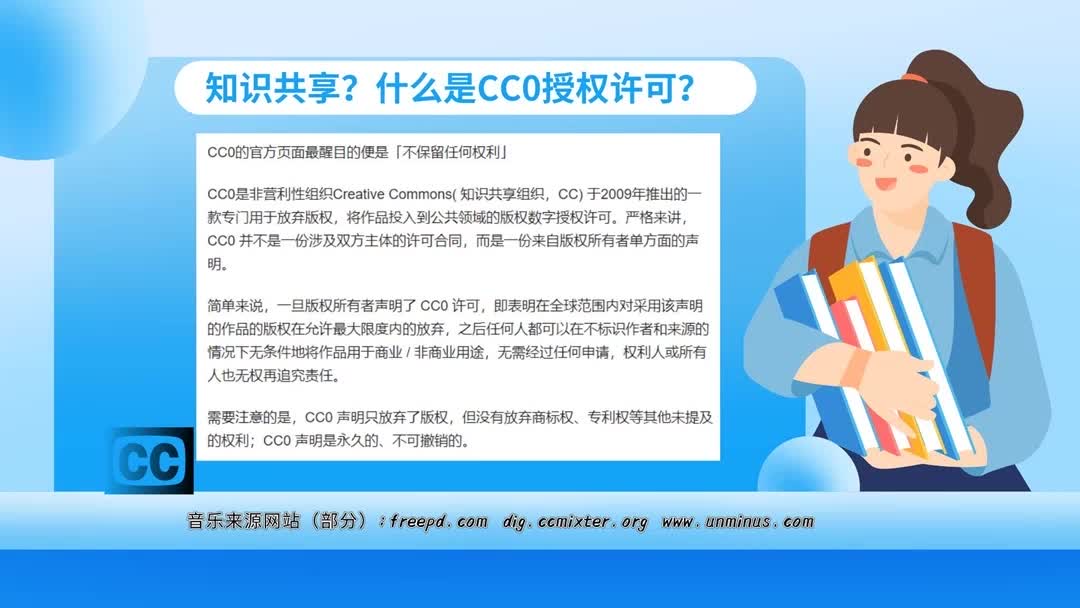 知识共享？什么是CC0授权许可？

CC0的官方页面最醒目的便是「不保留任何权利」

CC0是非营利性组织Creative Commons( 知识共享组织，CC) 于2009年推出的一款专门用于放弃版权，将作品投入到公共领域的版权数字授权许可。严格来讲，CC0 并不是一份涉及双方主体的许可合同，而是一份来自版权所有者单方面的声明。

简单来说，一旦版权所有者声明了 CC0 许可，即表明在全球范围内对采用该声明的作品的版权在允许最大限度内的放弃，之后任何人都可以在不标识作者和来源的情况下无条件地将作品用于商业 / 非商业用途，无需经过任何申请，权利人或所有人也无权再追究责任。

需要注意的是，CC0 声明只放弃了版权，但没有放弃商标权、专利权等其他未提及的权利；CC0 声明是永久的、不可撤销的。

CC

音乐来源网站（部分）：freepd.com dig.ccmixter.org www.unminus.com